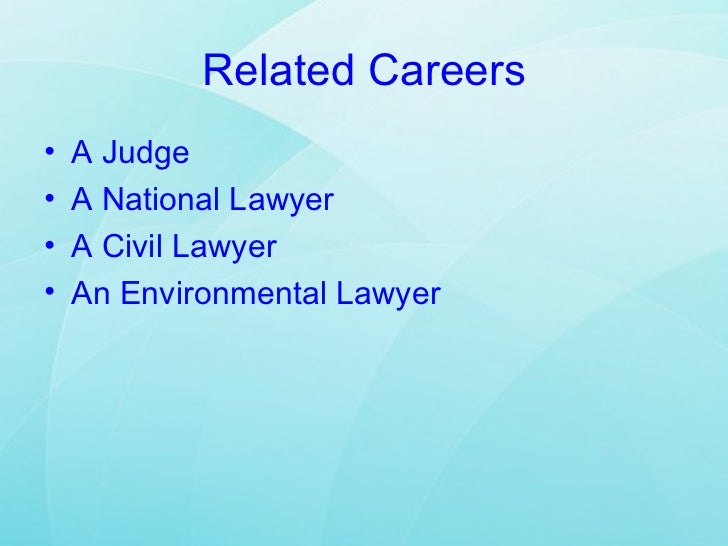 Related Careers

• A Judge
• A National Lawyer
• A Civil Lawyer
• An Environmental Lawyer